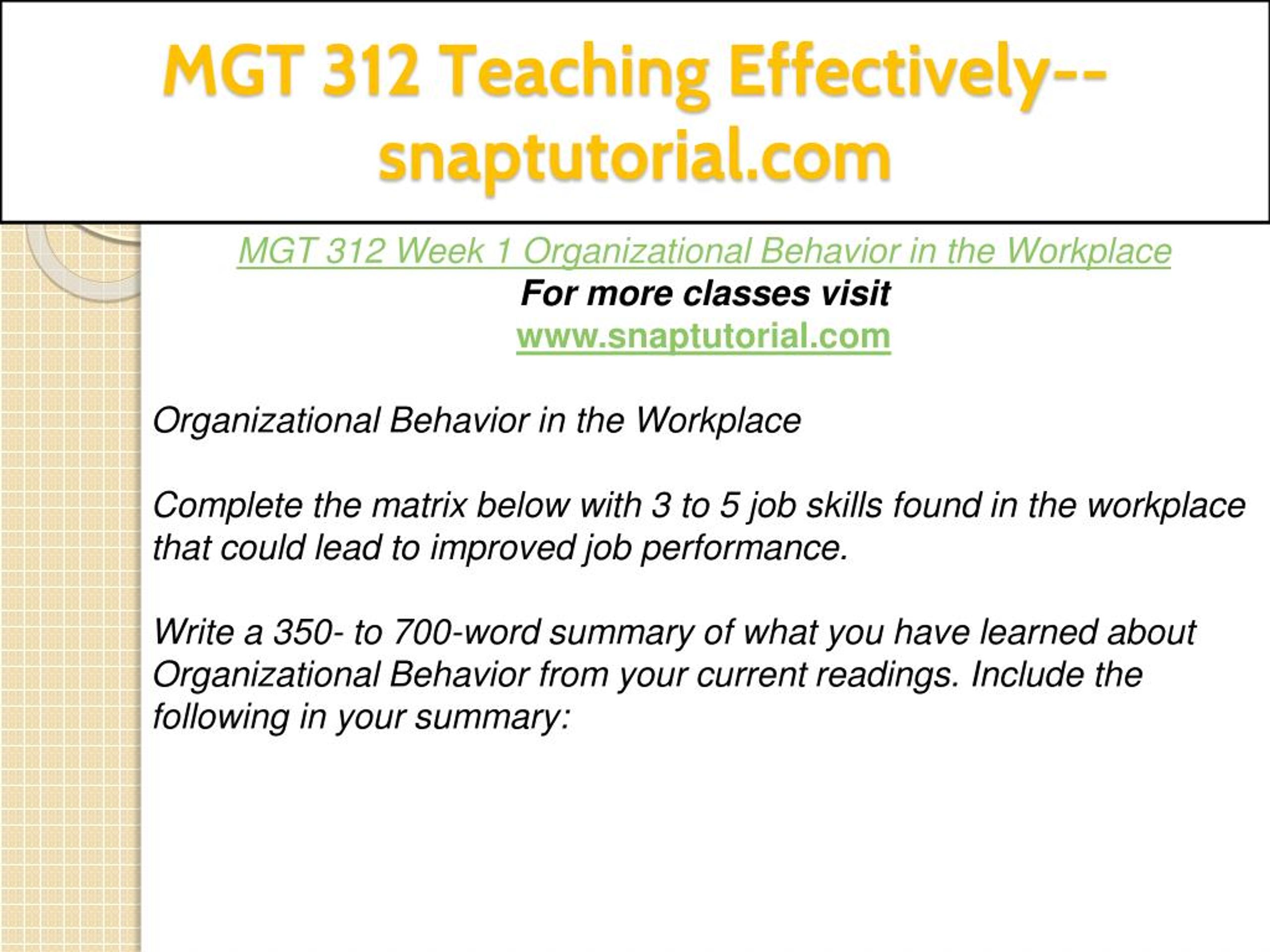 MGT 312 Teaching Effectively--snaptutorial.com

MGT 312 Week 1 Organizational Behavior in the Workplace
For more classes visit
www.snaptutorial.com

Organizational Behavior in the Workplace

Complete the matrix below with 3 to 5 job skills found in the workplace that could lead to improved job performance.

Write a 350- to 700-word summary of what you have learned about Organizational Behavior from your current readings. Include the following in your summary: